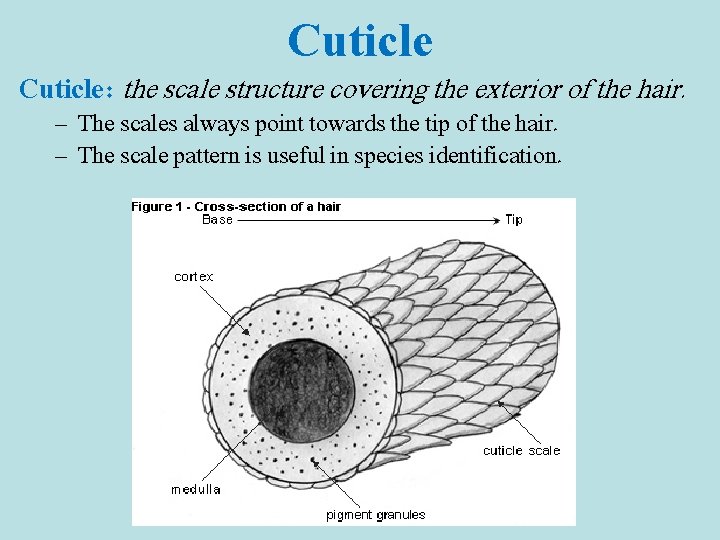 Cuticle

Cuticle: the scale structure covering the exterior of the hair.

– The scales always point towards the tip of the hair.
– The scale pattern is useful in species identification.

Figure 1 - Cross-section of a hair

Base → Tip

cortex

cuticle scale

medulla

pigment granules